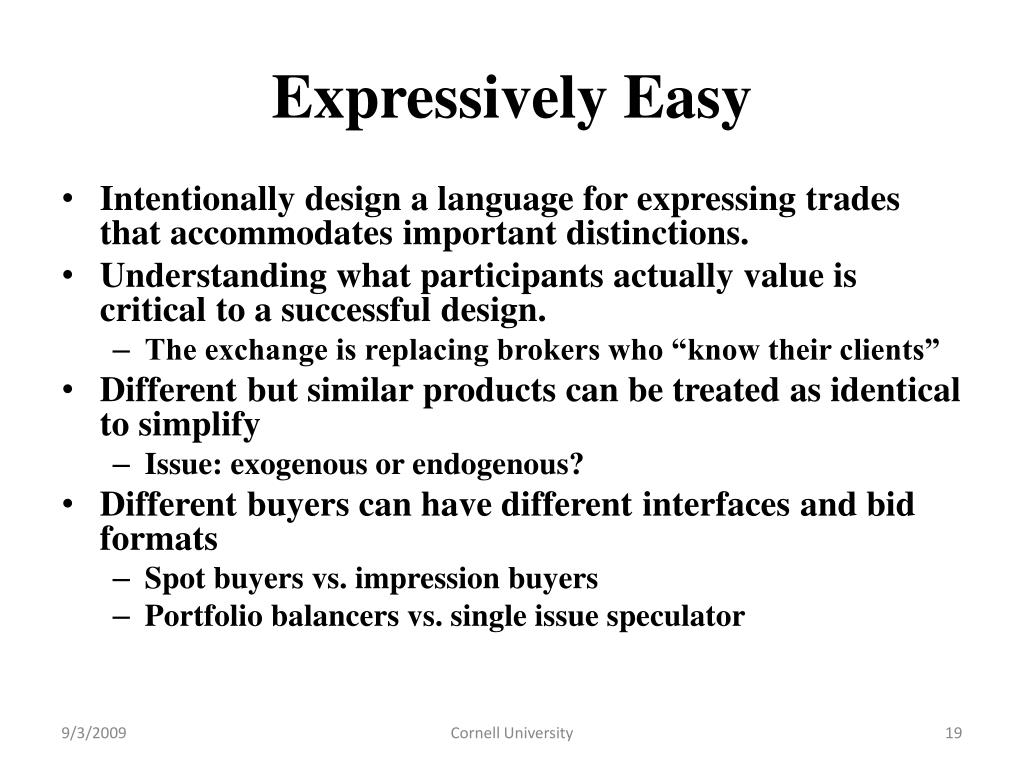 Expressively Easy

• Intentionally design a language for expressing trades that accommodates important distinctions.
• Understanding what participants actually value is critical to a successful design.
– The exchange is replacing brokers who “know their clients”
• Different but similar products can be treated as identical to simplify
– Issue: exogenous or endogenous?
• Different buyers can have different interfaces and bid formats
– Spot buyers vs. impression buyers
– Portfolio balancers vs. single issue speculator

9/3/2009
Cornell University
19